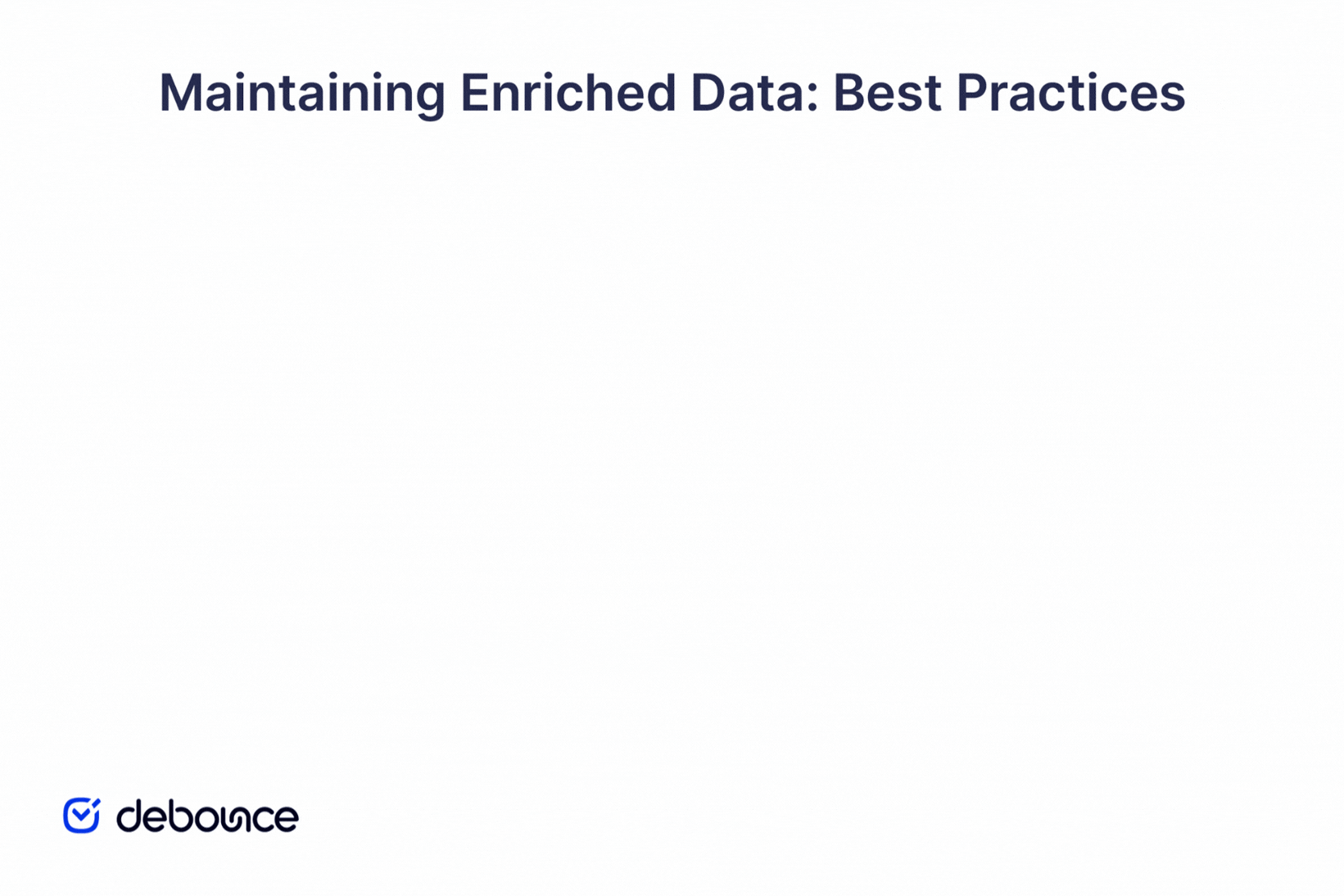 Maintaining Enriched Data: Best Practices

debounce